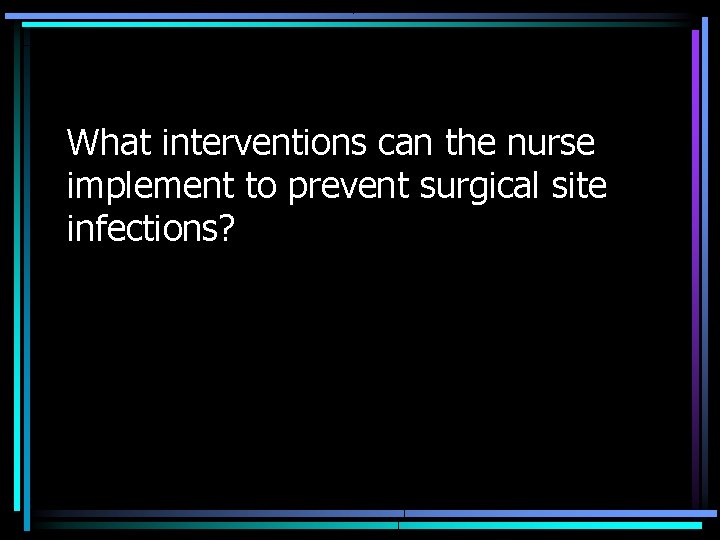 What interventions can the nurse implement to prevent surgical site infections?